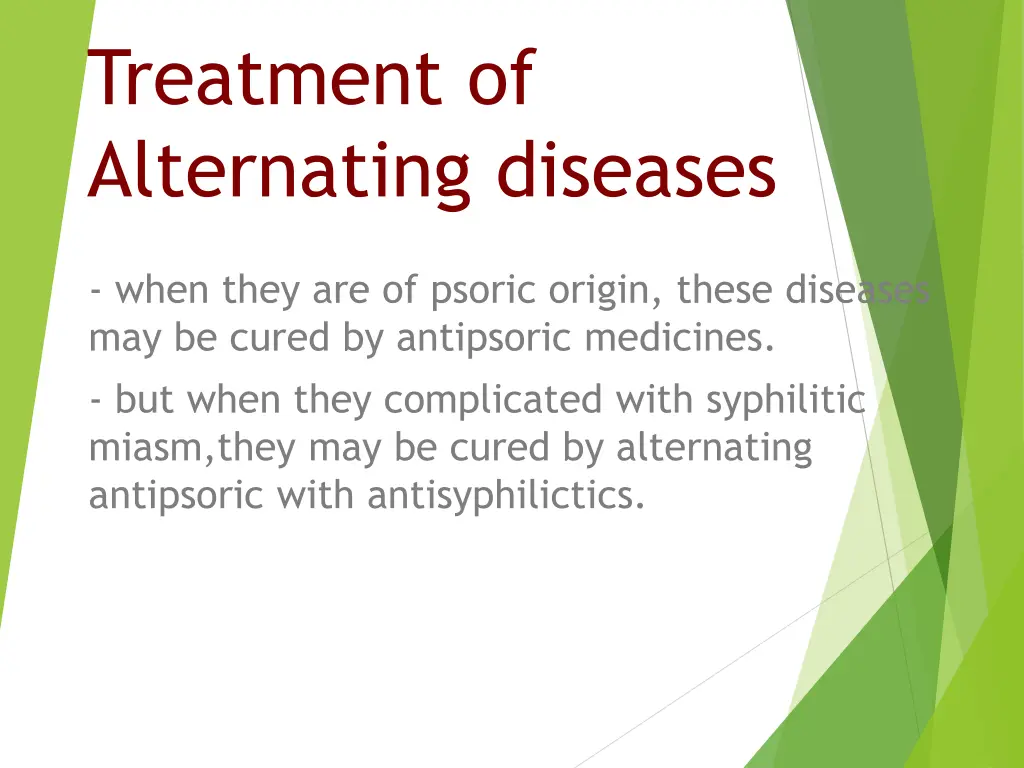 Treatment of Alternating diseases

- when they are of psoric origin, these diseases may be cured by antipsoric medicines.

- but when they complicated with syphilitic miasm,they may be cured by alternating antipsoric with antisyphilictics.